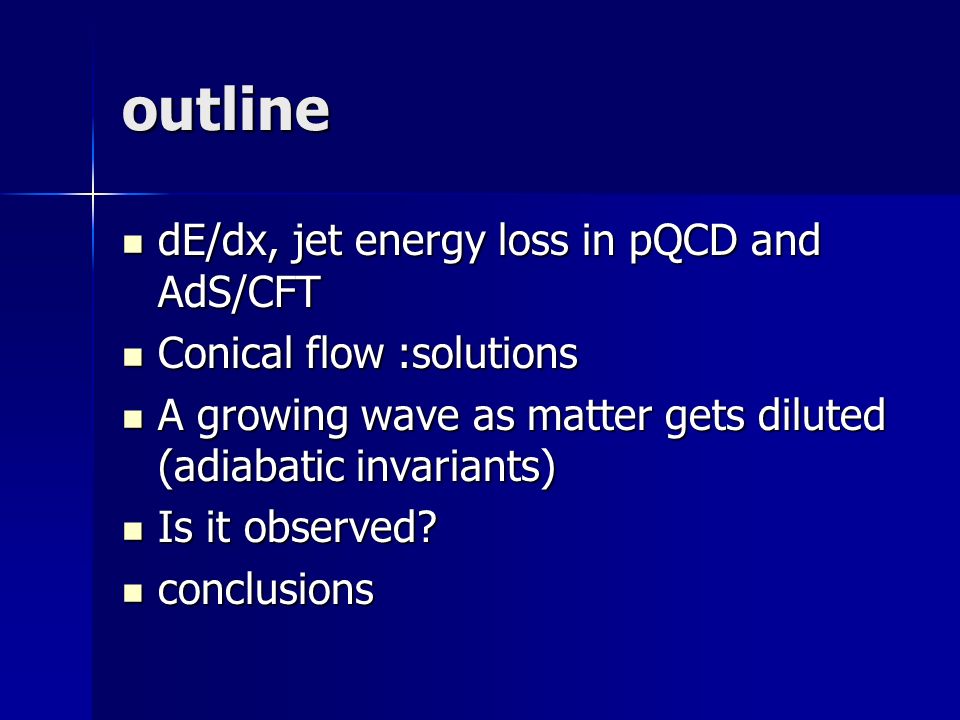 outline

- dE/dx, jet energy loss in pQCD and AdS/CFT
- Conical flow :solutions
- A growing wave as matter gets diluted (adiabatic invariants)
- Is it observed?
- conclusions